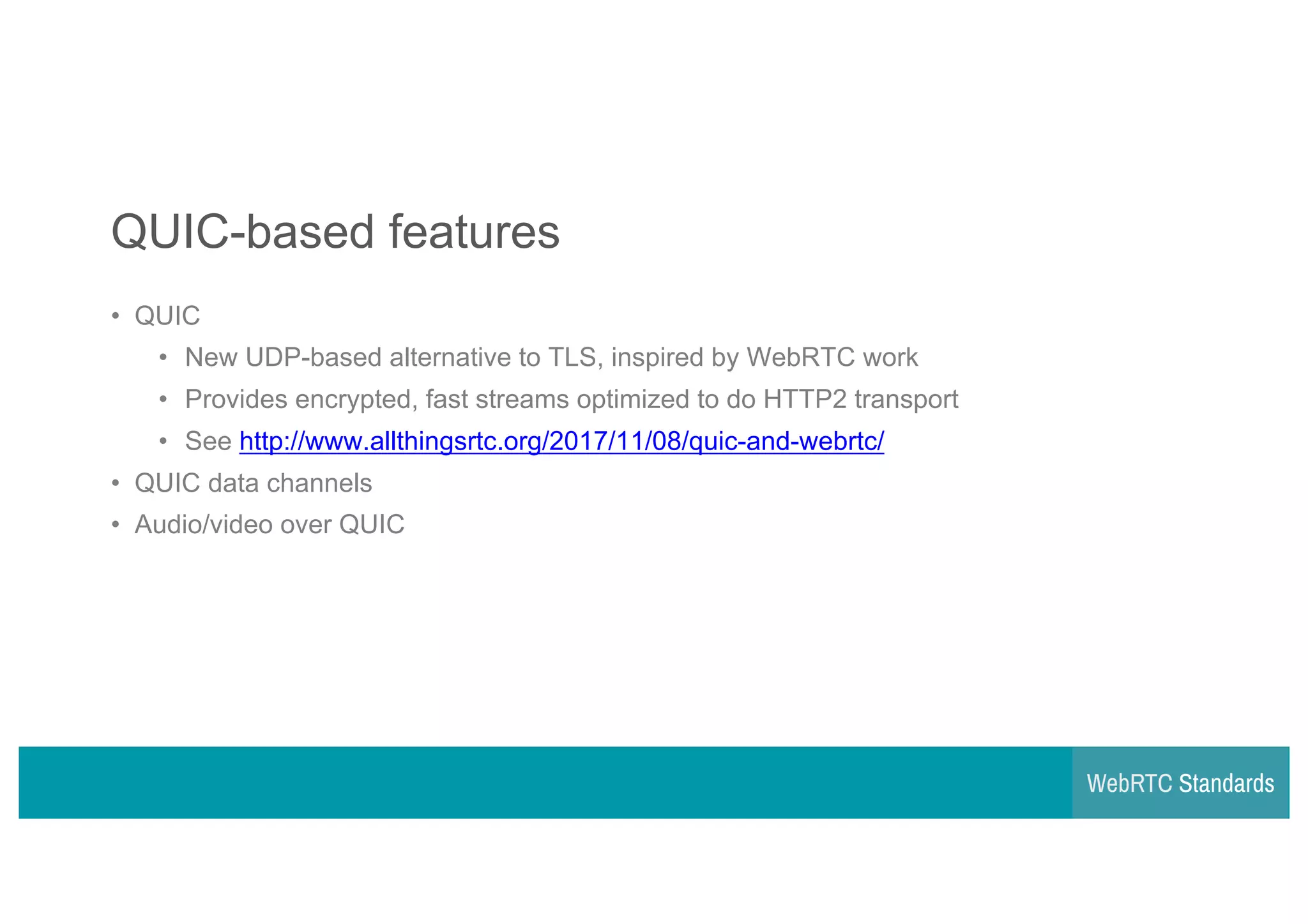 QUIC-based features

• QUIC
  • New UDP-based alternative to TLS, inspired by WebRTC work
  • Provides encrypted, fast streams optimized to do HTTP2 transport
  • See http://www.allthingsrtc.org/2017/11/08/quic-and-webrtc/
• QUIC data channels
• Audio/video over QUIC

WebRTC Standards